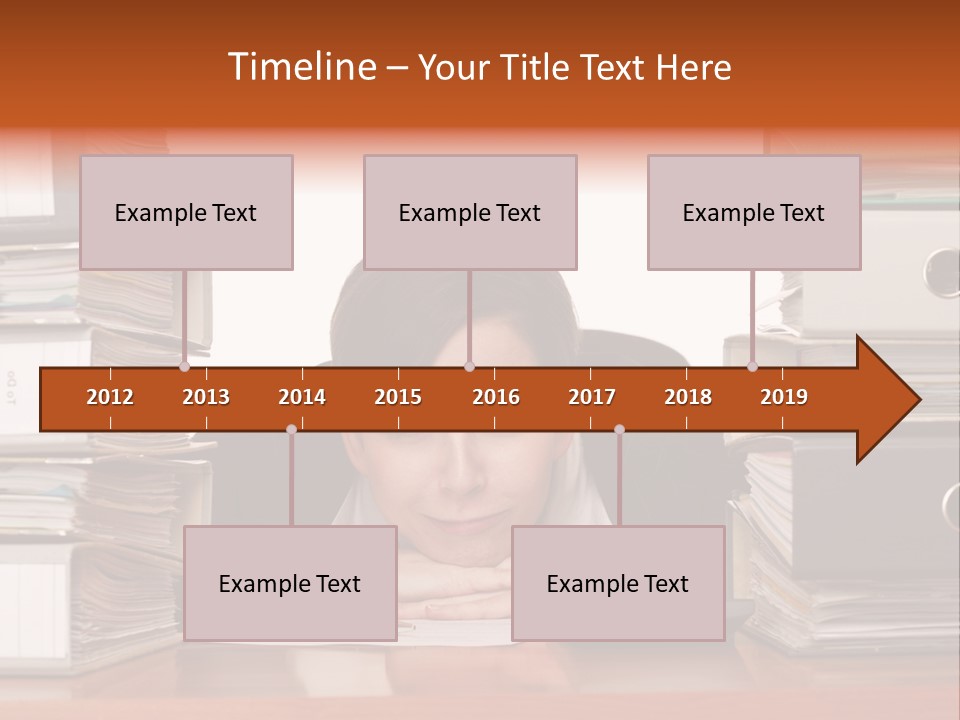 Timeline – Your Title Text Here

Example Text

Example Text

Example Text

2012 2013 2014 2015 2016 2017 2018 2019

Example Text

Example Text